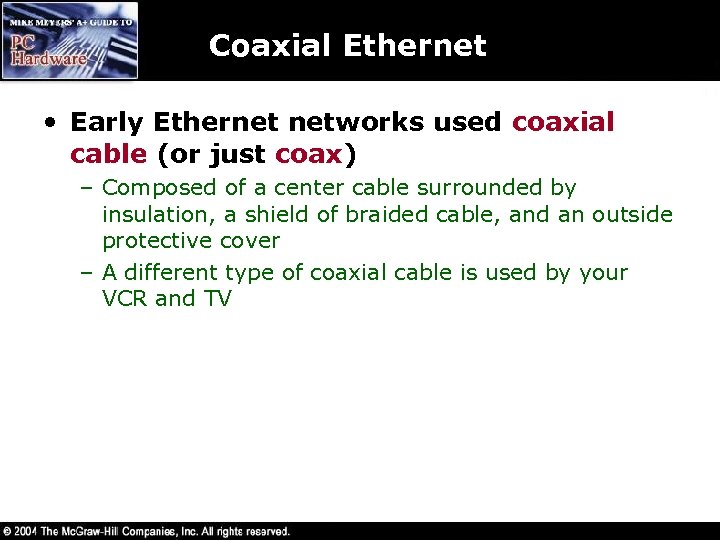 MIKE MEYERS' A+ GUIDE TO
PC Hardware

Coaxial Ethernet

• Early Ethernet networks used coaxial cable (or just coax)
– Composed of a center cable surrounded by insulation, a shield of braided cable, and an outside protective cover
– A different type of coaxial cable is used by your VCR and TV

© 2004 The McGraw-Hill Companies, Inc. All rights reserved.